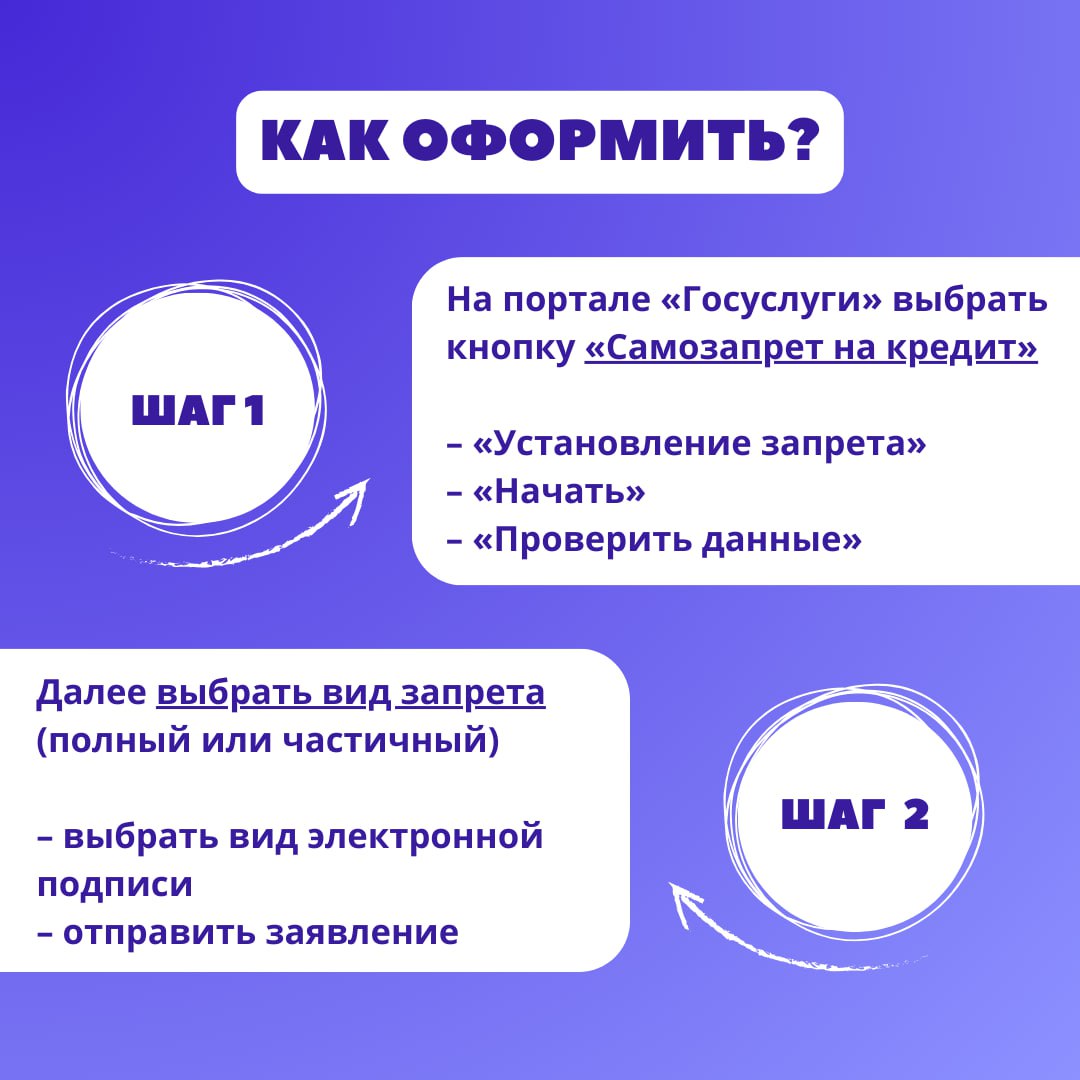 КАК ОФОРМИТЬ?

ШАГ 1

На портале «Госуслуги» выбрать кнопку «Самозапрет на кредит»

– «Установление запрета»
– «Начать»
– «Проверить данные»

Далее выбрать вид запрета (полный или частичный)

– выбрать вид электронной подписи
– отправить заявление

ШАГ 2